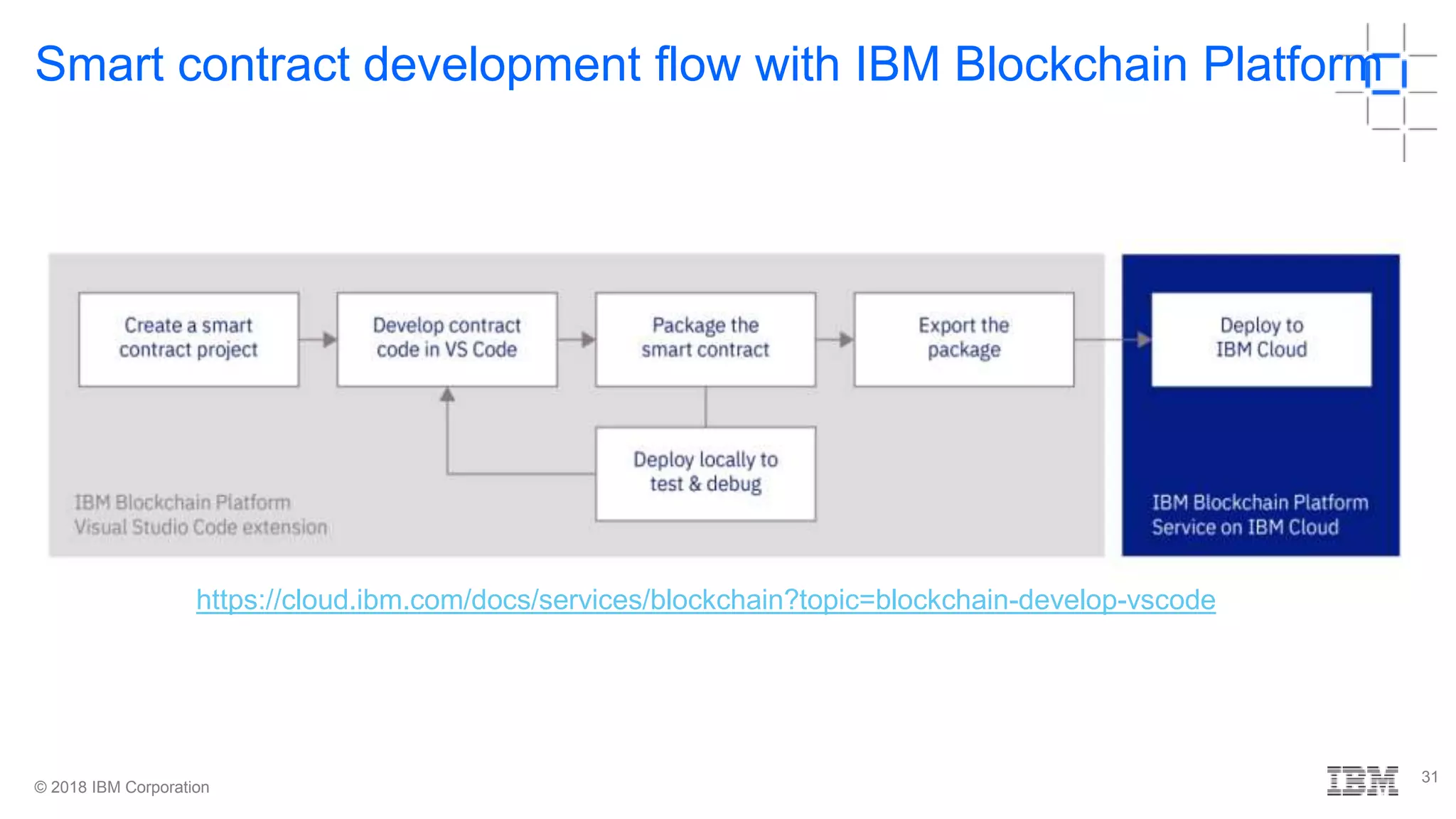 Smart contract development flow with IBM Blockchain Platform

Create a smart contract project

Develop contract code in VS Code

Package the smart contract

Export the package

Deploy to IBM Cloud

Deploy locally to test & debug

IBM Blockchain Platform Visual Studio Code extension

IBM Blockchain Platform Service on IBM Cloud

https://cloud.ibm.com/docs/services/blockchain?topic=blockchain-develop-vscode

© 2018 IBM Corporation

IBM

31